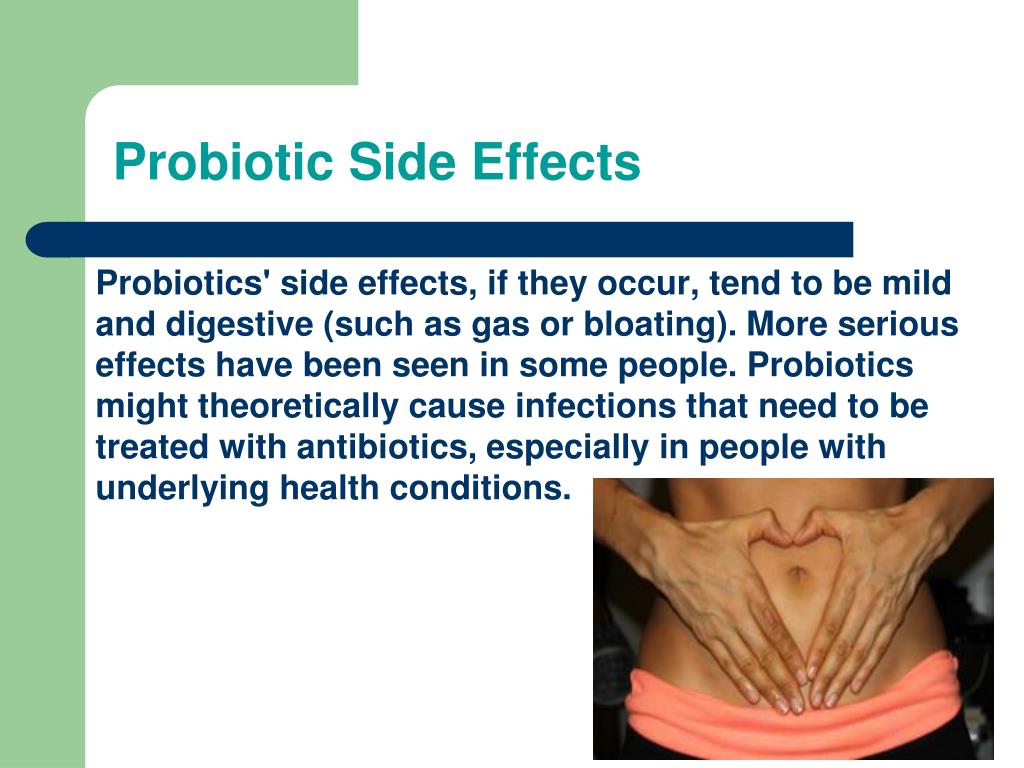 Probiotic Side Effects

Probiotics' side effects, if they occur, tend to be mild and digestive (such as gas or bloating). More serious effects have been seen in some people. Probiotics might theoretically cause infections that need to be treated with antibiotics, especially in people with underlying health conditions.